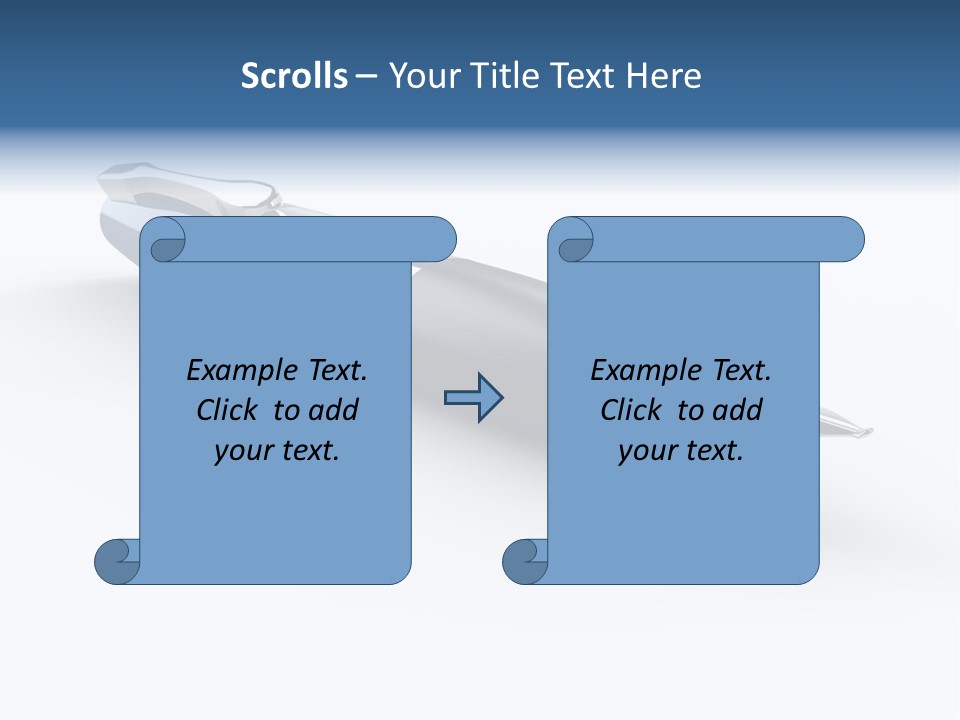 Scrolls – Your Title Text Here

Example Text. Click to add your text.

Example Text. Click to add your text.